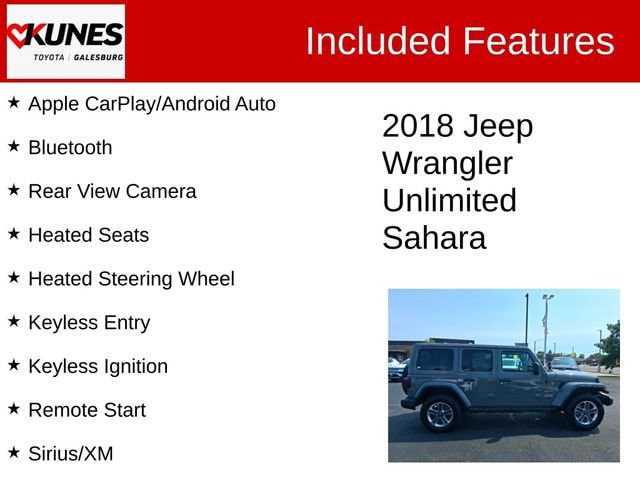 KUNES
TOYOTA | GALESBURG

Included Features

★ Apple CarPlay/Android Auto
★ Bluetooth
★ Rear View Camera
★ Heated Seats
★ Heated Steering Wheel
★ Keyless Entry
★ Keyless Ignition
★ Remote Start
★ Sirius/XM

2018 Jeep Wrangler Unlimited Sahara